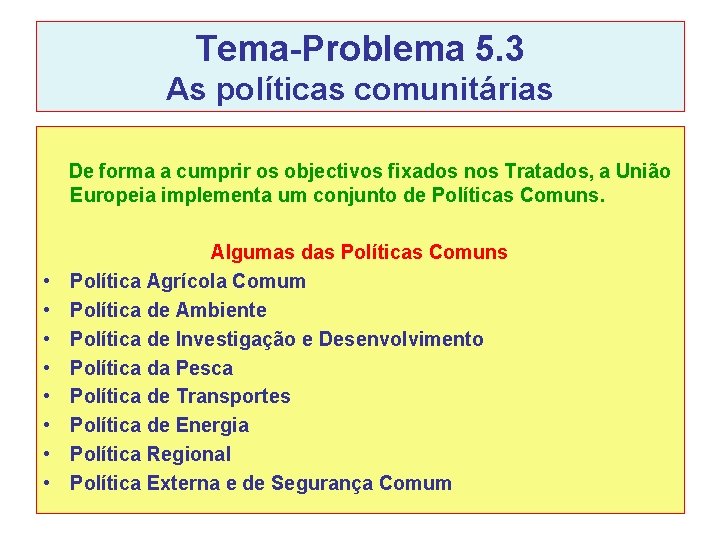 Tema-Problema 5.3
As políticas comunitárias

De forma a cumprir os objectivos fixados nos Tratados, a União Europeia implementa um conjunto de Políticas Comuns.

Algumas das Políticas Comuns

• Política Agrícola Comum
• Política de Ambiente
• Política de Investigação e Desenvolvimento
• Política da Pesca
• Política de Transportes
• Política de Energia
• Política Regional
• Política Externa e de Segurança Comum